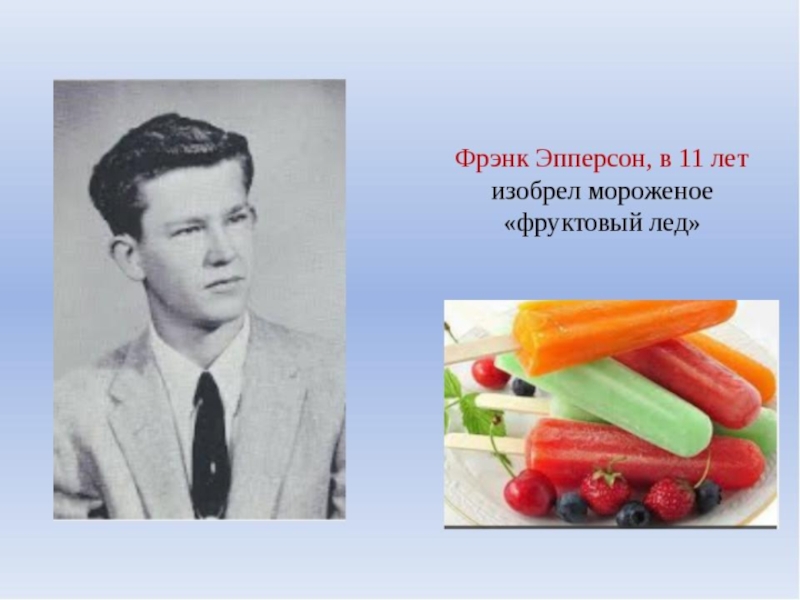 Фрэнк Эпперсон, в 11 лет изобрел мороженое «фруктовый лед»